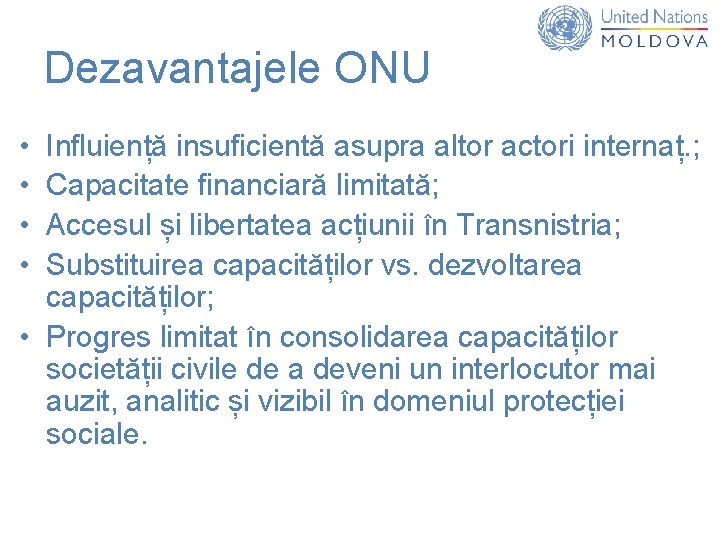 United Nations
MOLDOVA

Dezavantajele ONU

• Influiență insuficientă asupra altor actori internaț.;
• Capacitate financiară limitată;
• Accesul și libertatea acțiunii în Transnistria;
• Substituirea capacităților vs. dezvoltarea capacităților;
• Progres limitat în consolidarea capacităților societății civile de a deveni un interlocutor mai auzit, analitic și vizibil în domeniul protecției sociale.